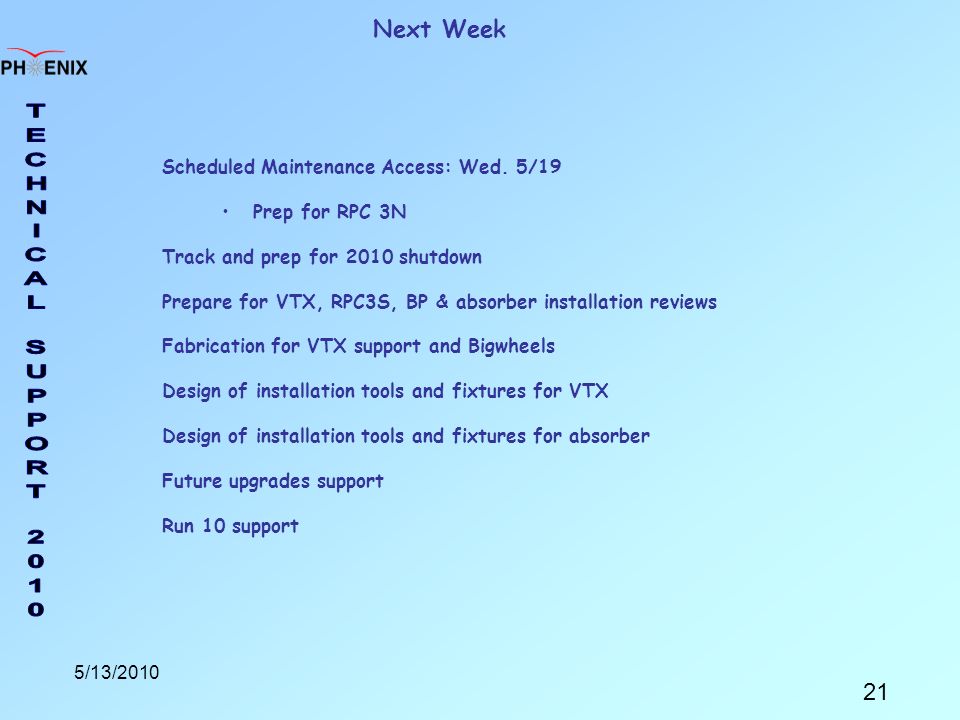 Next Week

PHENIX

TECHNICAL SUPPORT 2010

Scheduled Maintenance Access: Wed. 5/19

• Prep for RPC 3N

Track and prep for 2010 shutdown

Prepare for VTX, RPC3S, BP & absorber installation reviews

Fabrication for VTX support and Bigwheels

Design of installation tools and fixtures for VTX

Design of installation tools and fixtures for absorber

Future upgrades support

Run 10 support

5/13/2010

21